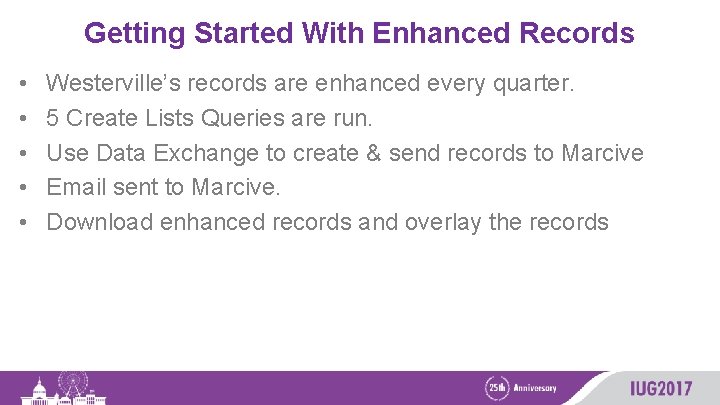 Getting Started With Enhanced Records

• Westerville's records are enhanced every quarter.
• 5 Create Lists Queries are run.
• Use Data Exchange to create & send records to Marcive
• Email sent to Marcive.
• Download enhanced records and overlay the records

25th Anniversary

IUG2017